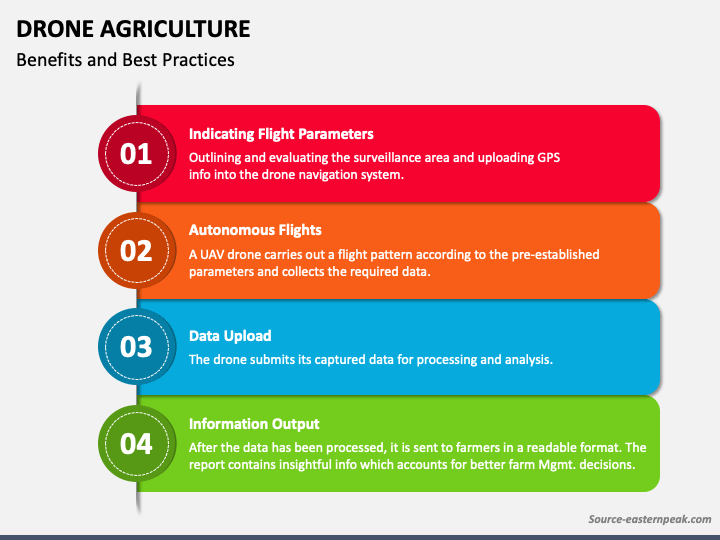 DRONE AGRICULTURE
Benefits and Best Practices

01
Indicating Flight Parameters
Outlining and evaluating the surveillance area and uploading GPS info into the drone navigation system.

02
Autonomous Flights
A UAV drone carries out a flight pattern according to the pre-established parameters and collects the required data.

03
Data Upload
The drone submits its captured data for processing and analysis.

04
Information Output
After the data has been processed, it is sent to farmers in a readable format. The report contains insightful info which accounts for better farm Mgmt. decisions.

Source-easternpeak.com